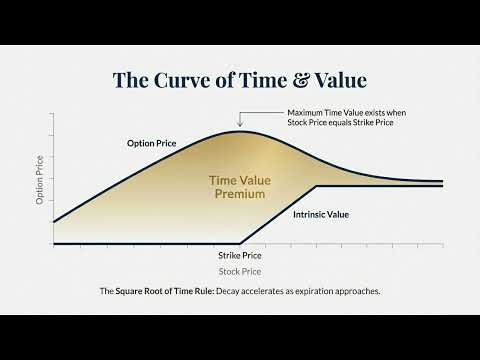 The Curve of Time & Value

Maximum Time Value exists when Stock Price equals Strike Price

Option Price

Option Price

Time Value Premium

Intrinsic Value

Strike Price

Stock Price

The Square Root of Time Rule: Decay accelerates as expiration approaches.